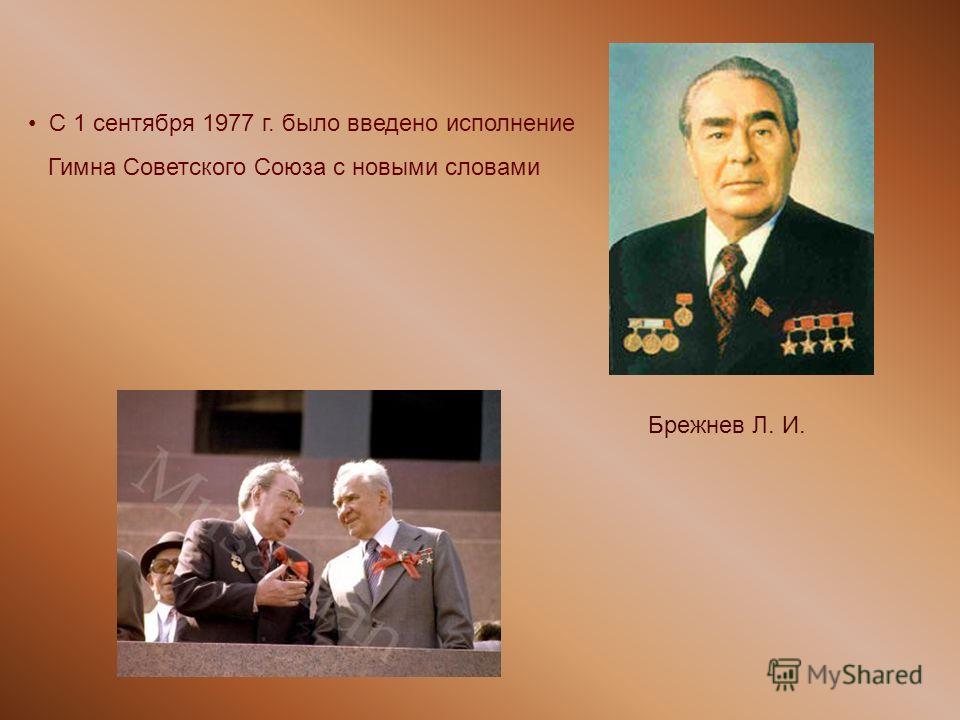 • С 1 сентября 1977 г. было введено исполнение Гимна Советского Союза с новыми словами

Брежнев Л. И.

MyShared